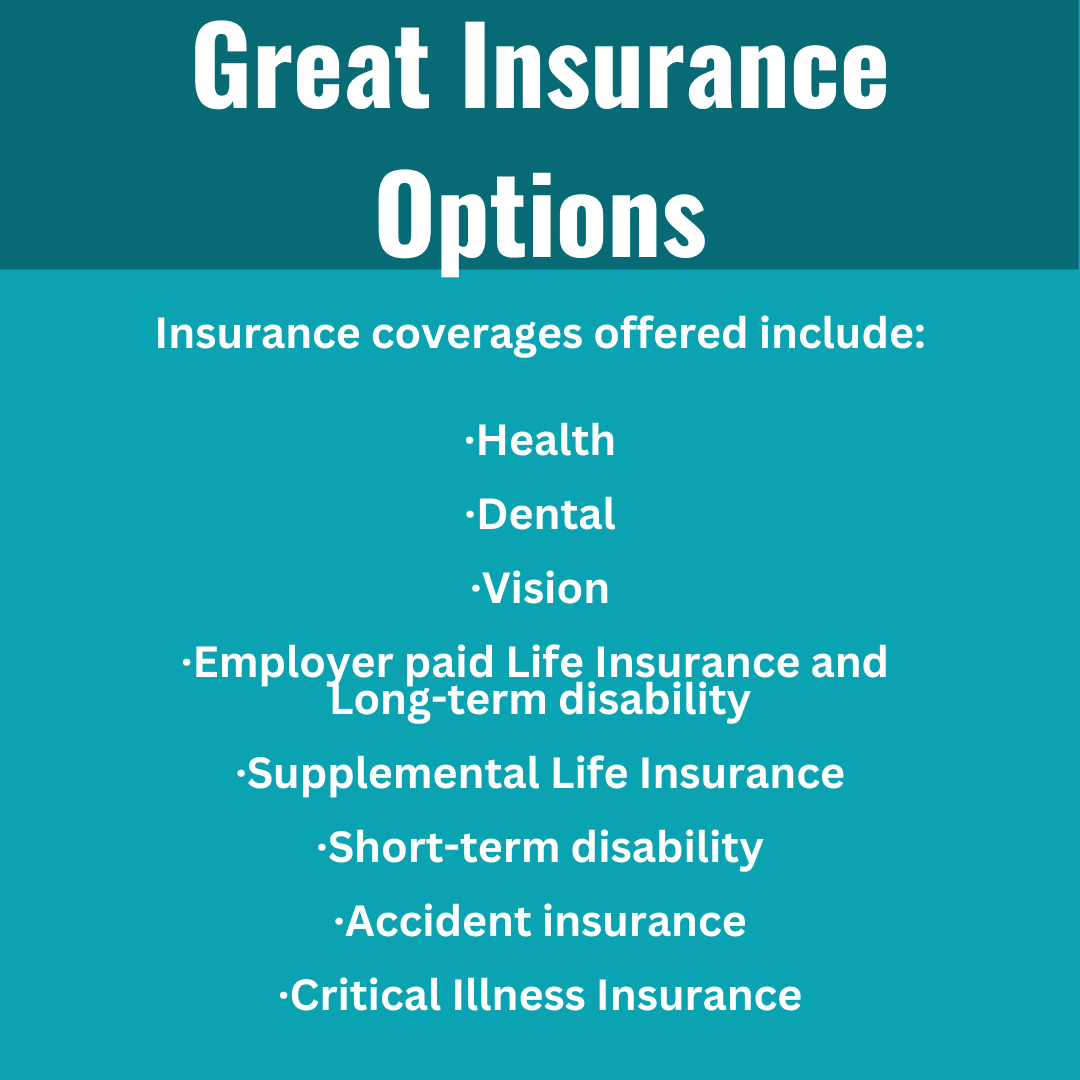 Great Insurance Options

Insurance coverages offered include:

·Health

·Dental

·Vision

·Employer paid Life Insurance and Long-term disability

·Supplemental Life Insurance

·Short-term disability

·Accident insurance

·Critical Illness Insurance